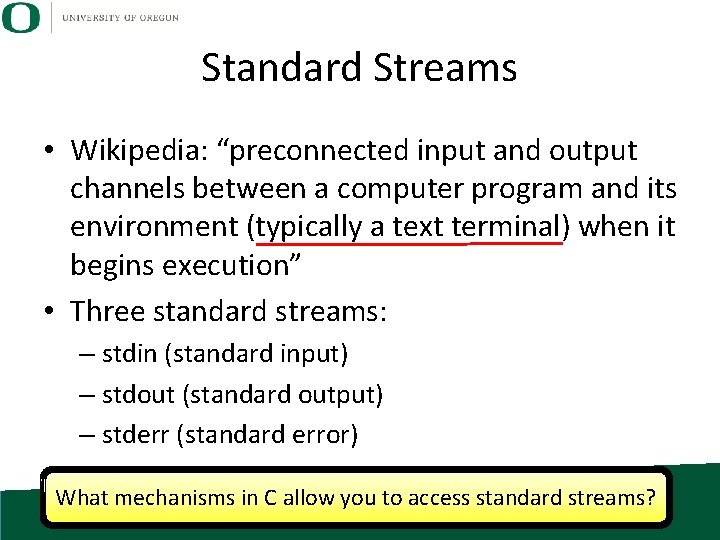 O UNIVERSITY OF OREGON

Standard Streams

• Wikipedia: “preconnected input and output channels between a computer program and its environment (typically a text terminal) when it begins execution”

• Three standard streams:
– stdin (standard input)
– stdout (standard output)
– stderr (standard error)

What mechanisms in C allow you to access standard streams?